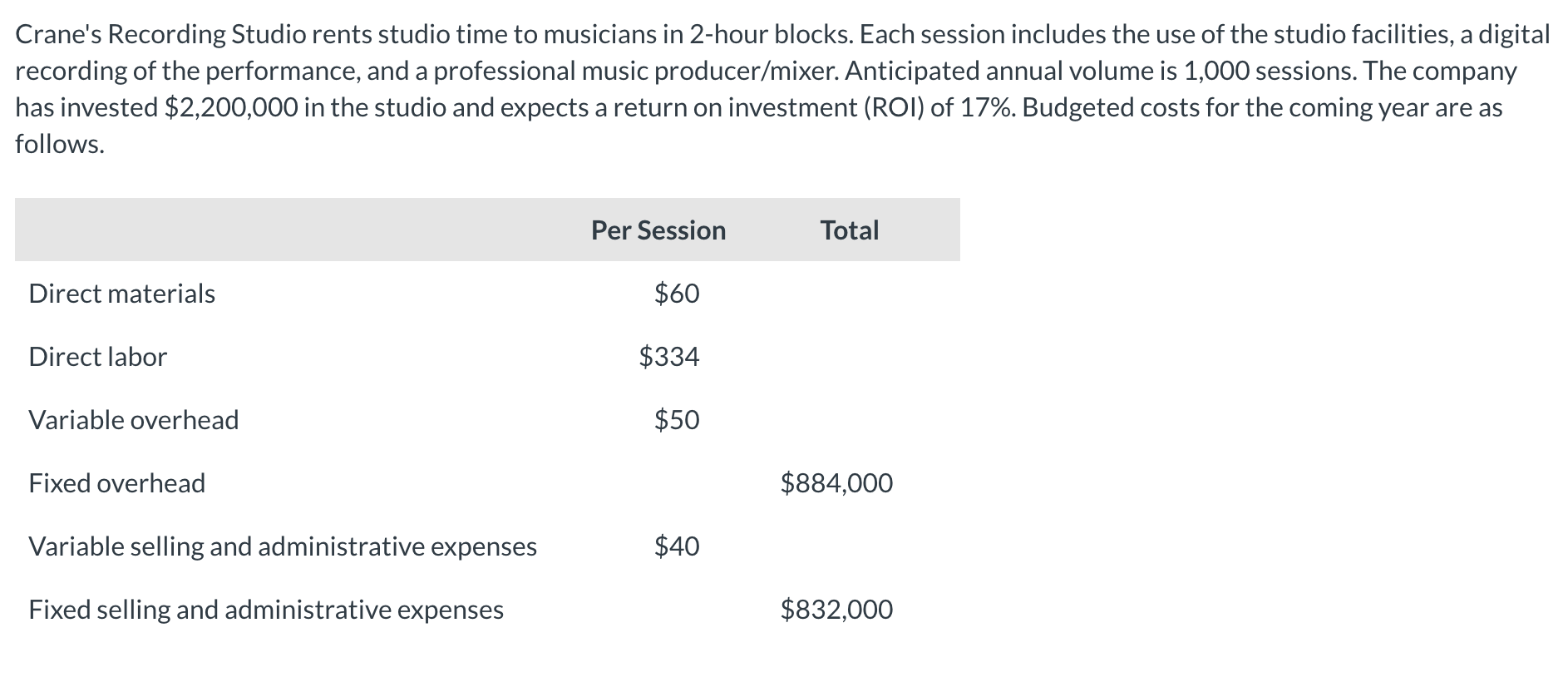 Crane's Recording Studio rents studio time to musicians in 2-hour blocks. Each session includes the use of the studio facilities, a digital recording of the performance, and a professional music producer/mixer. Anticipated annual volume is 1,000 sessions. The company has invested \$2,200,000 in the studio and expects a return on investment (ROI) of 17%. Budgeted costs for the coming year are as follows.

| | Per Session | Total |
|---|---|---|
| Direct materials | \$60 | |
| Direct labor | \$334 | |
| Variable overhead | \$50 | |
| Fixed overhead | | \$884,000 |
| Variable selling and administrative expenses | \$40 | |
| Fixed selling and administrative expenses | | \$832,000 |